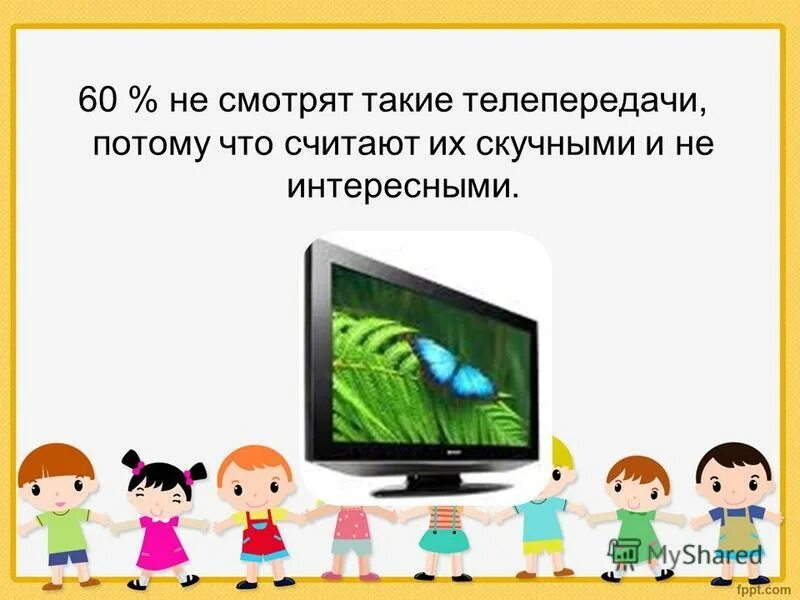 60 % не смотрят такие телепередачи, потому что считают их скучными и не интересными.

MyShared

fppt.com